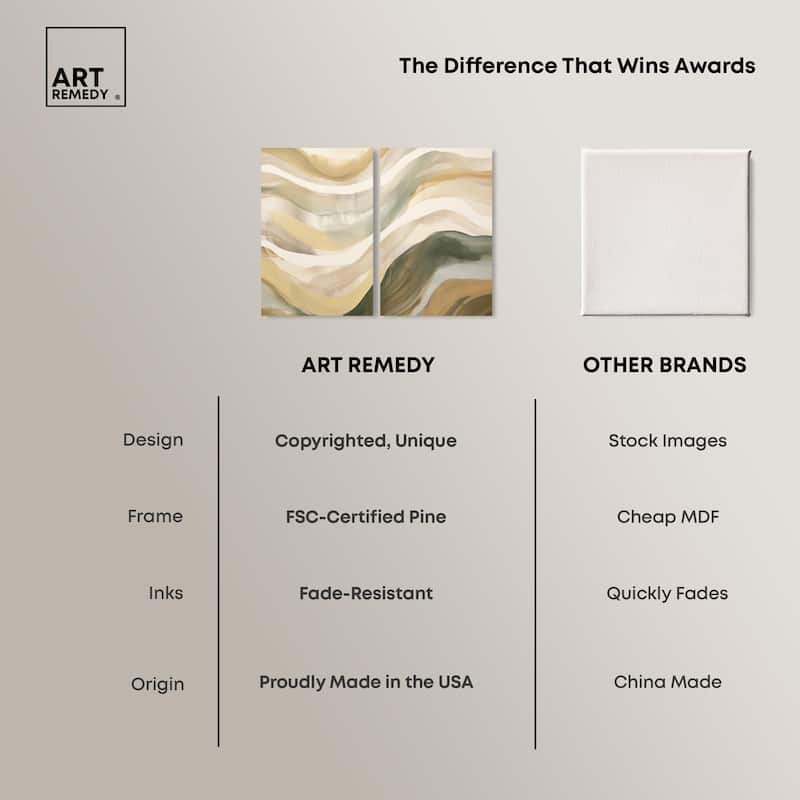 ART REMEDY ®

The Difference That Wins Awards

| | ART REMEDY | OTHER BRANDS |
|---|---|---|
| Design | Copyrighted, Unique | Stock Images |
| Frame | FSC-Certified Pine | Cheap MDF |
| Inks | Fade-Resistant | Quickly Fades |
| Origin | Proudly Made in the USA | China Made |